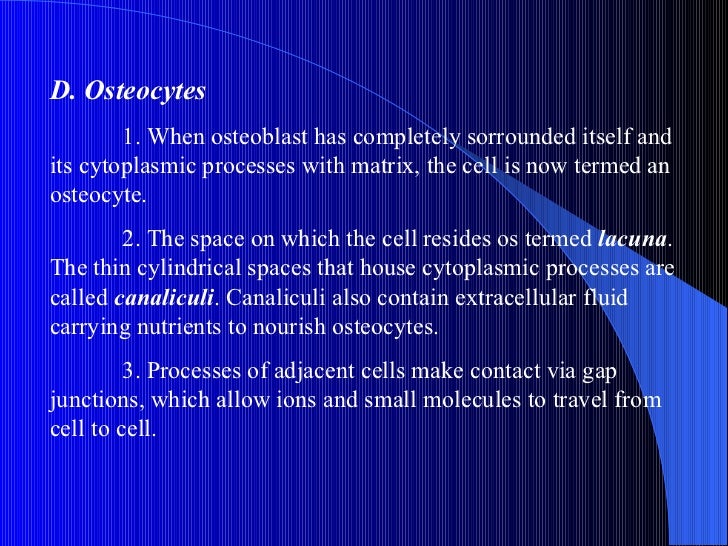 D. Osteocytes

1. When osteoblast has completely sorrounded itself and its cytoplasmic processes with matrix, the cell is now termed an osteocyte.

2. The space on which the cell resides os termed lacuna. The thin cylindrical spaces that house cytoplasmic processes are called canaliculi. Canaliculi also contain extracellular fluid carrying nutrients to nourish osteocytes.

3. Processes of adjacent cells make contact via gap junctions, which allow ions and small molecules to travel from cell to cell.